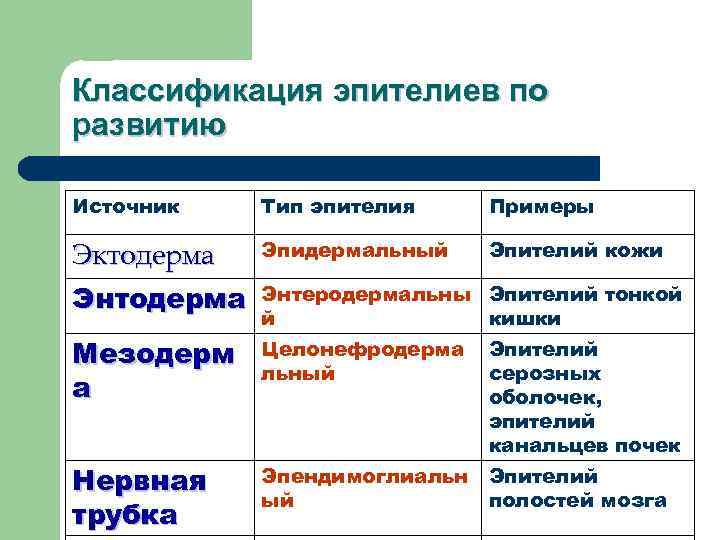 Классификация эпителиев по развитию

| Источник | Тип эпителия | Примеры |
|---|---|---|
| Эктодерма | Эпидермальный | Эпителий кожи |
| Энтодерма | Энтеродермальный | Эпителий тонкой кишки |
| Мезодерма | Целонефродермальный | Эпителий серозных оболочек, эпителий канальцев почек |
| Нервная трубка | Эпендимоглиальный | Эпителий полостей мозга |